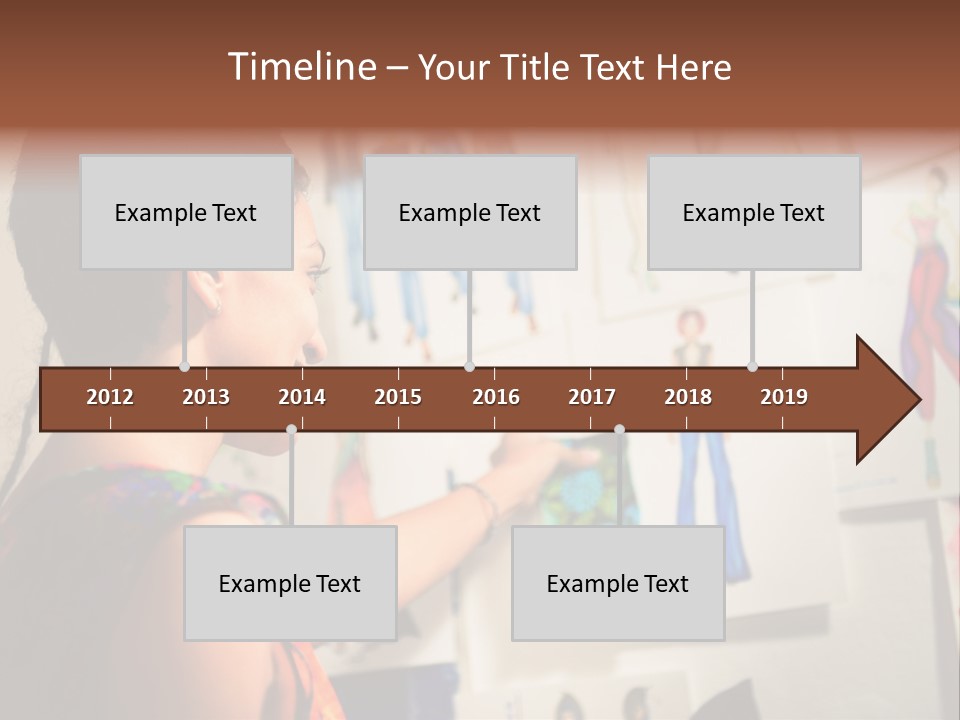 Timeline – Your Title Text Here

Example Text

Example Text

Example Text

2012 2013 2014 2015 2016 2017 2018 2019

Example Text

Example Text